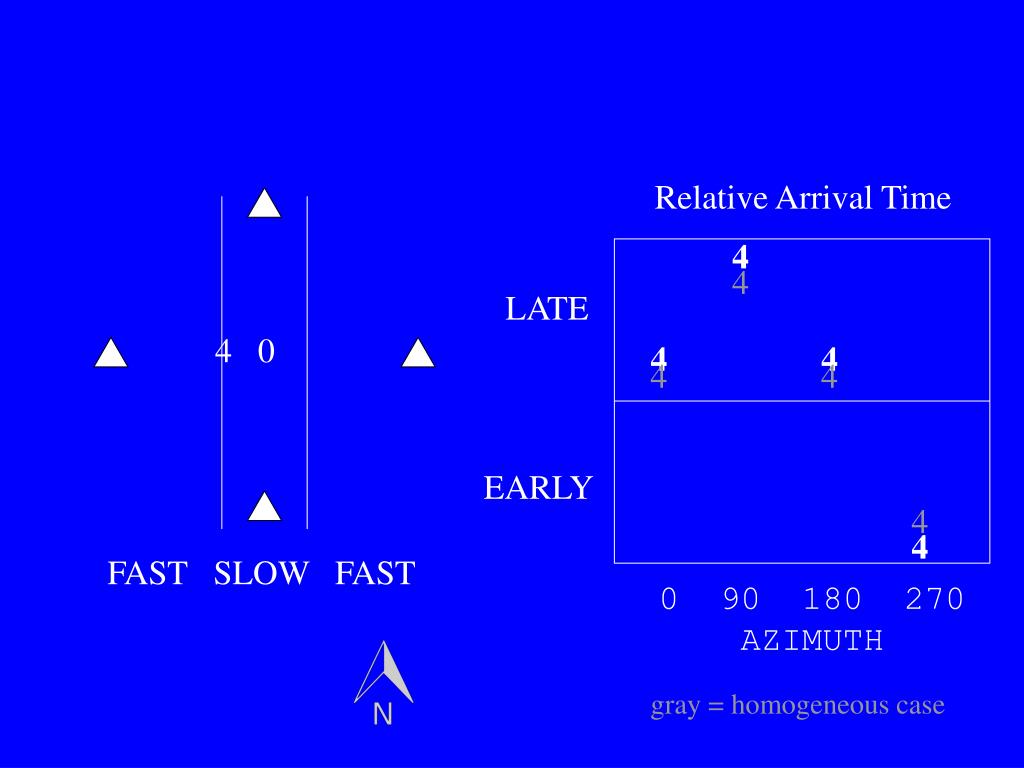 4 0

FAST SLOW FAST

N

Relative Arrival Time

LATE

EARLY

4
4

4
4

4
4

4
4

0 90 180 270
AZIMUTH

gray = homogeneous case